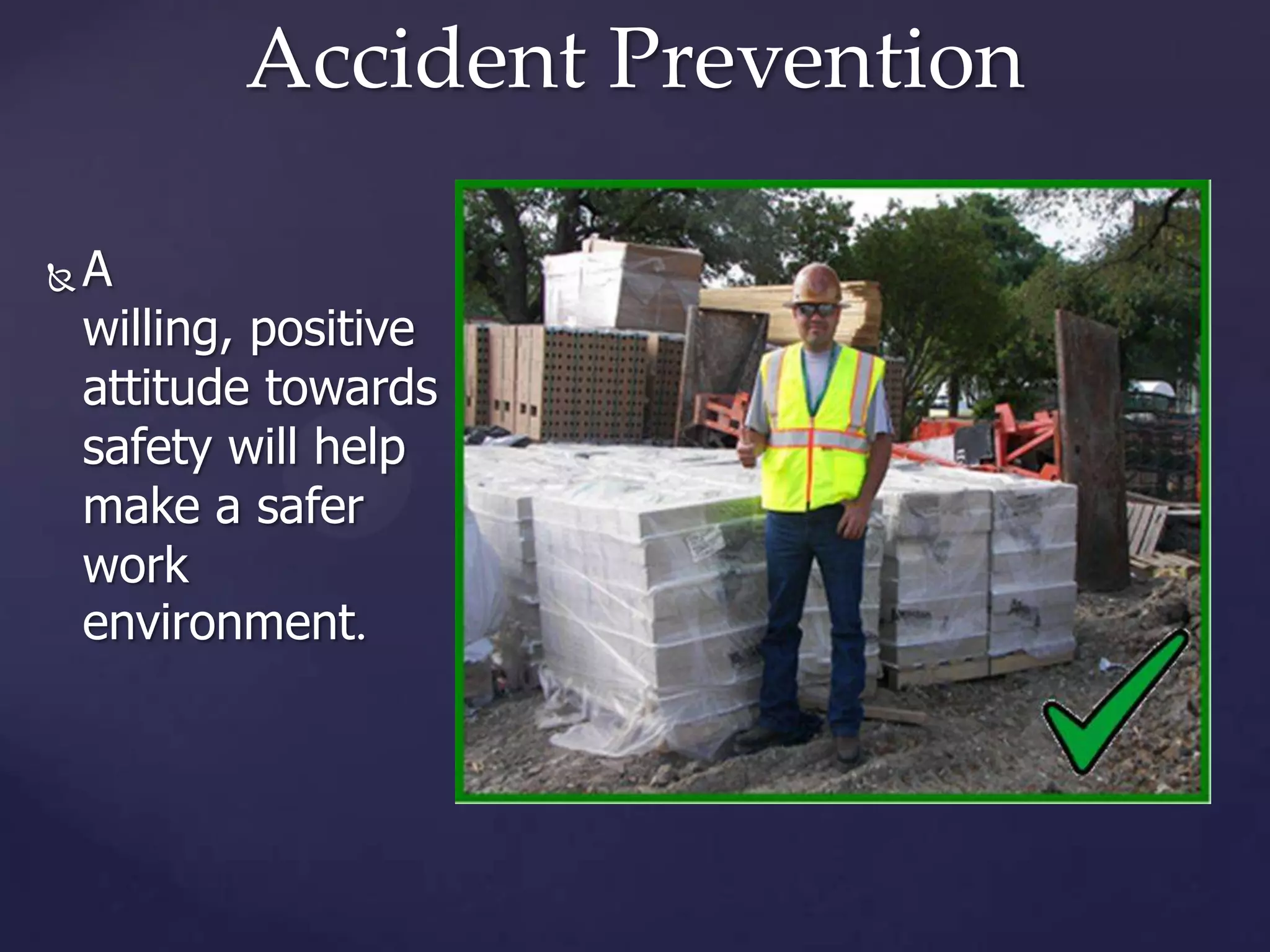 Accident Prevention

A willing, positive attitude towards safety will help make a safer work environment.